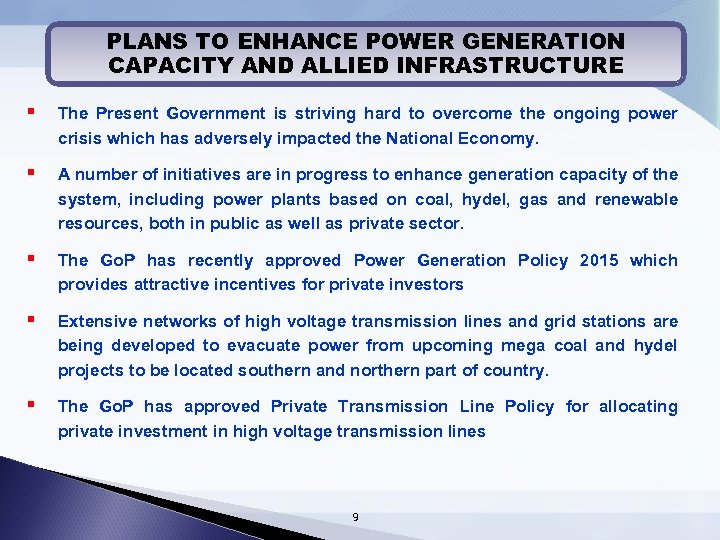 PLANS TO ENHANCE POWER GENERATION CAPACITY AND ALLIED INFRASTRUCTURE

▪ The Present Government is striving hard to overcome the ongoing power crisis which has adversely impacted the National Economy.

▪ A number of initiatives are in progress to enhance generation capacity of the system, including power plants based on coal, hydel, gas and renewable resources, both in public as well as private sector.

▪ The GoP has recently approved Power Generation Policy 2015 which provides attractive incentives for private investors

▪ Extensive networks of high voltage transmission lines and grid stations are being developed to evacuate power from upcoming mega coal and hydel projects to be located southern and northern part of country.

▪ The GoP has approved Private Transmission Line Policy for allocating private investment in high voltage transmission lines

9